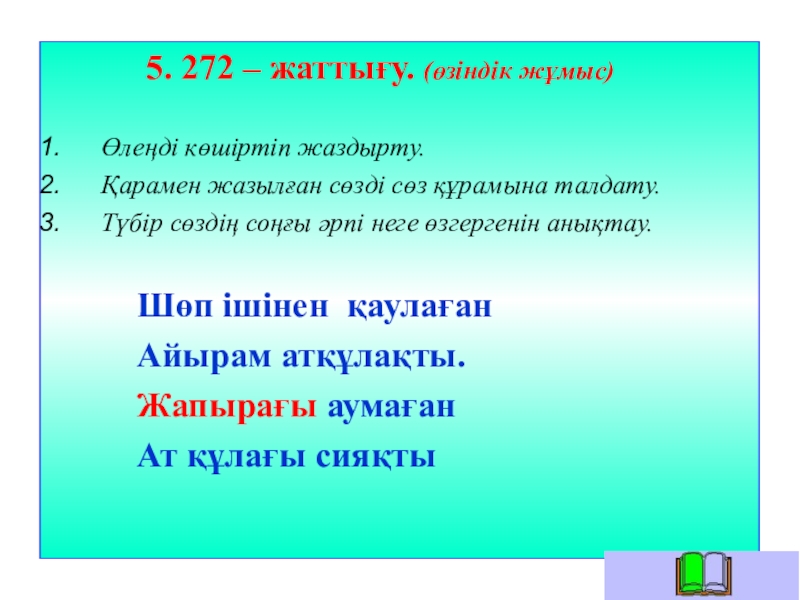 5. 272 – жаттығу. (өзіндік жұмыс)

1. Өлеңді көшіртіп жаздырту.
2. Қарамен жазылған сөзді сөз құрамына талдату.
3. Түбір сөздің соңғы әрпі неге өзгергенін анықтау.

Шөп ішінен қаулаған
Айырам атқұлақты.
Жапырағы аумаған
Ат құлағы сияқты